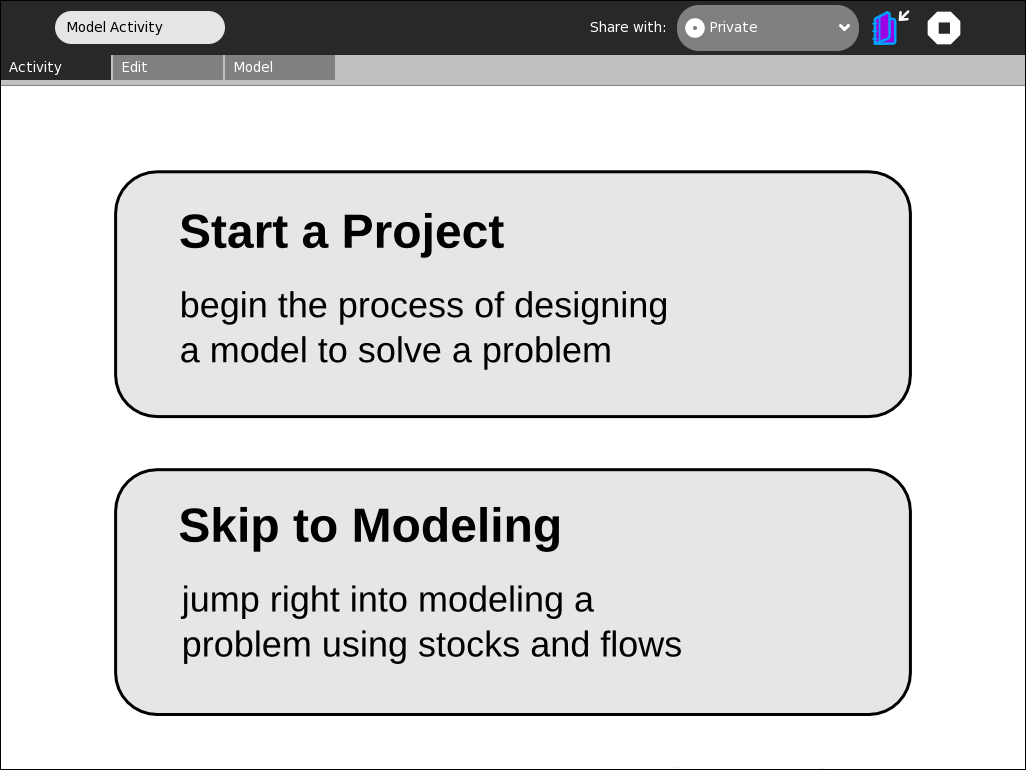 Model Activity

Share with: Private

Activity Edit Model

Start a Project

begin the process of designing a model to solve a problem

Skip to Modeling

jump right into modeling a problem using stocks and flows